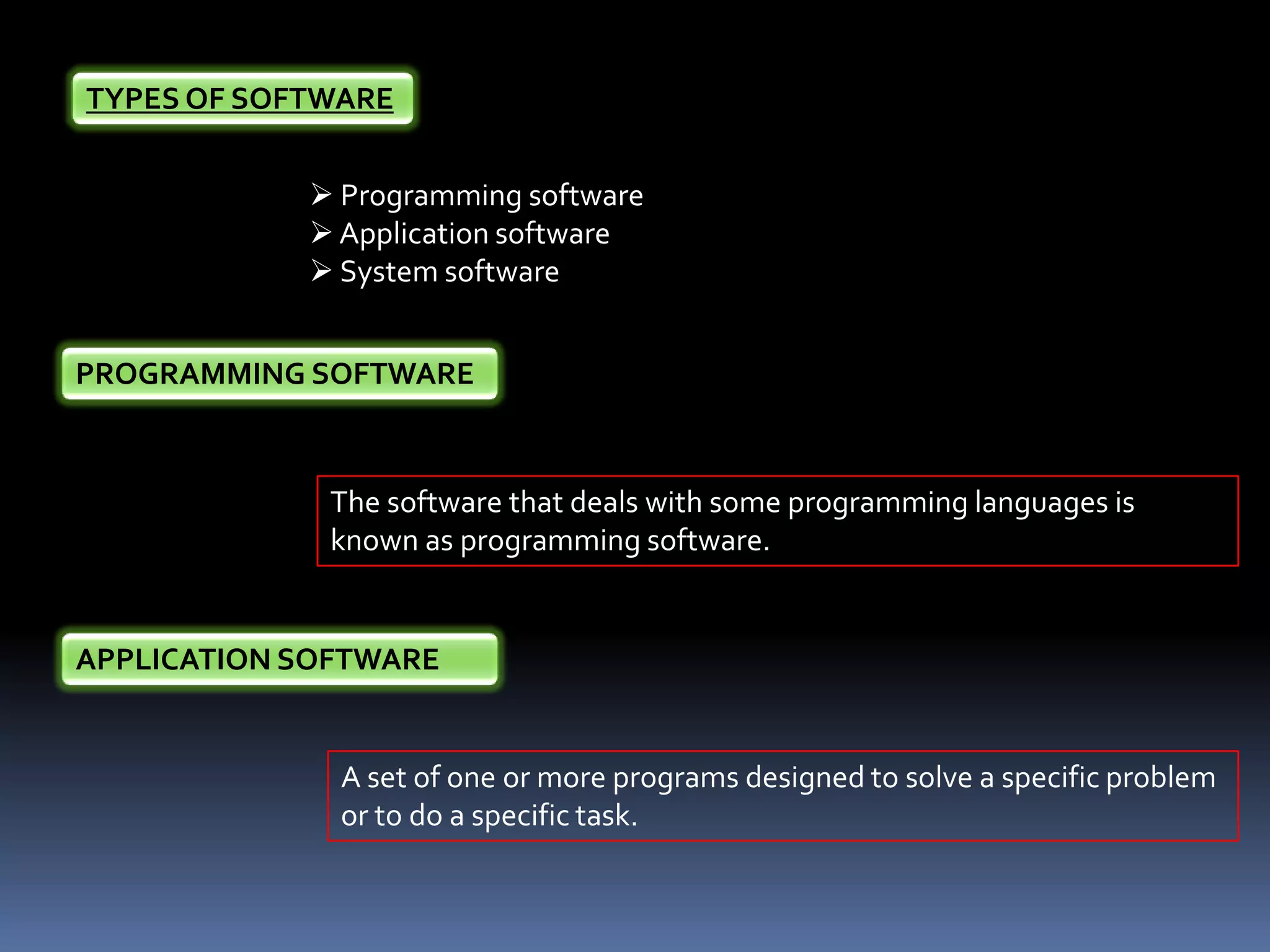 TYPES OF SOFTWARE

➢ Programming software
➢ Application software
➢ System software

PROGRAMMING SOFTWARE

The software that deals with some programming languages is known as programming software.

APPLICATION SOFTWARE

A set of one or more programs designed to solve a specific problem or to do a specific task.